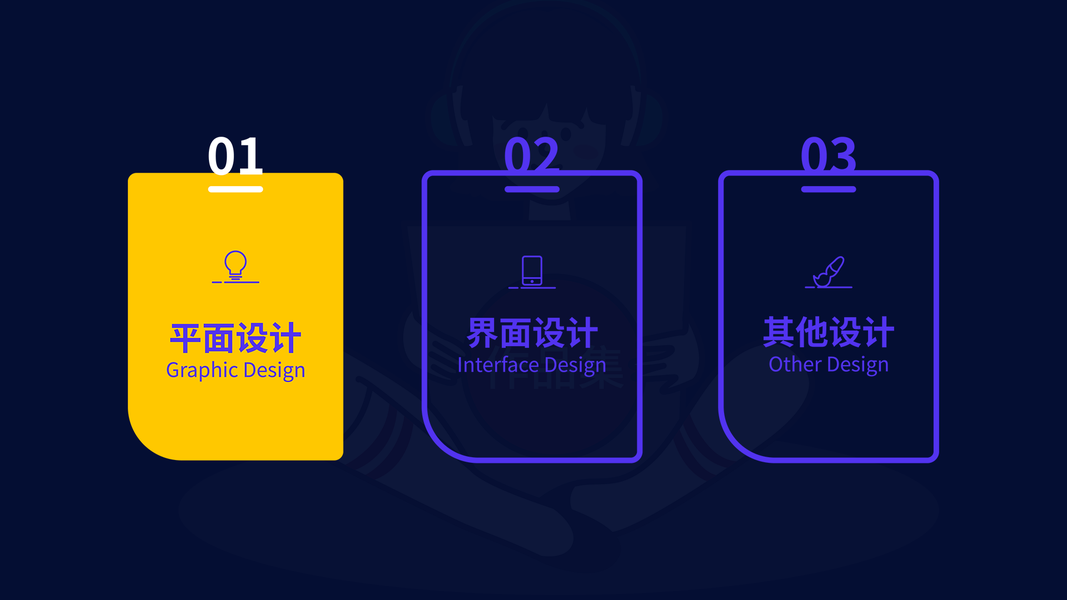 01

平面设计
Graphic Design

02

界面设计
Interface Design

03

其他设计
Other Design